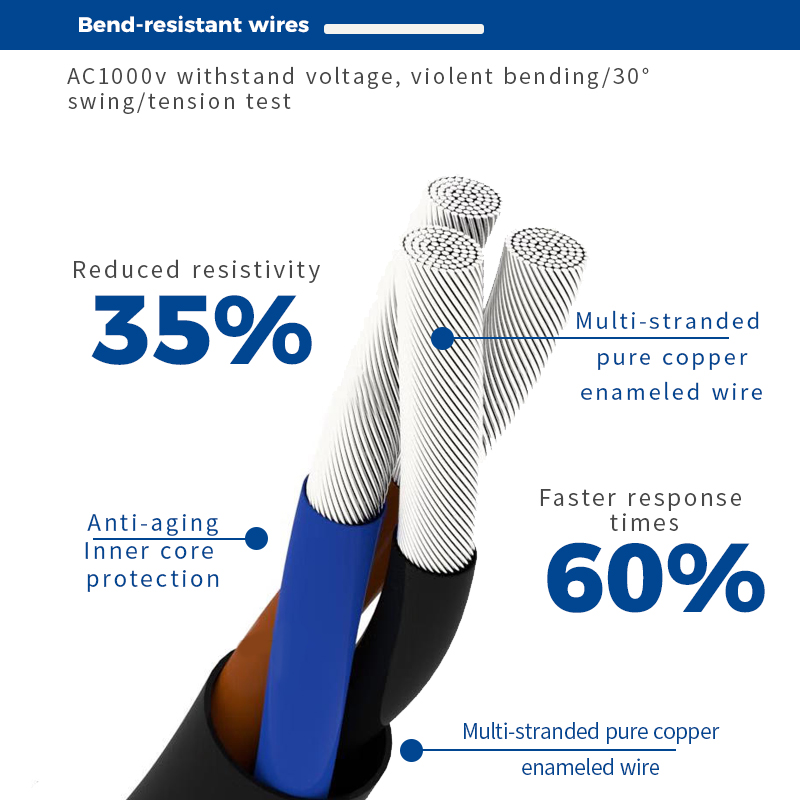 Bend-resistant wires

AC1000v withstand voltage, violent bending/30° swing/tension test

Reduced resistivity
35%

Multi-stranded pure copper enameled wire

Anti-aging Inner core protection

Faster response times
60%

Multi-stranded pure copper enameled wire